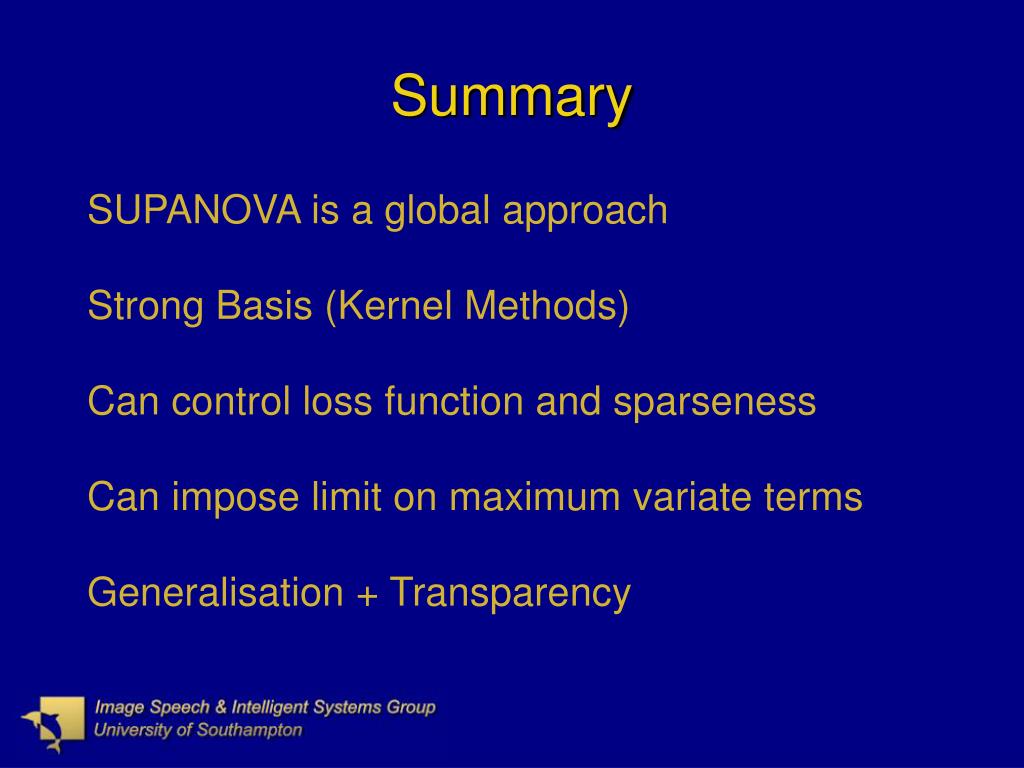 Summary

SUPANOVA is a global approach

Strong Basis (Kernel Methods)

Can control loss function and sparseness

Can impose limit on maximum variate terms

Generalisation + Transparency

Image Speech & Intelligent Systems Group
University of Southampton